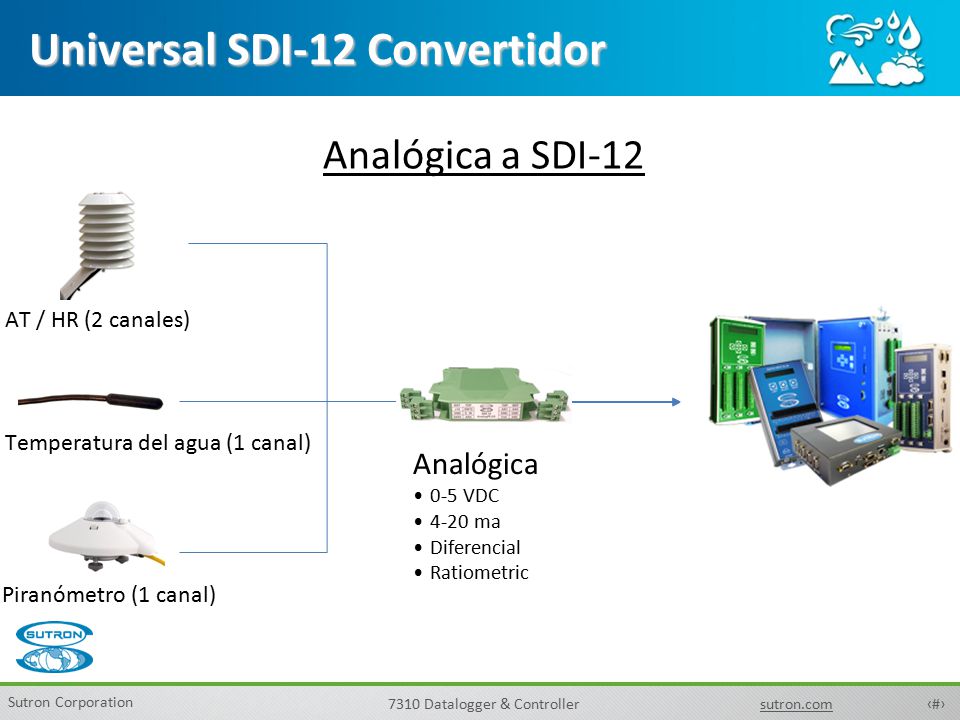 Universal SDI-12 Convertidor

Analógica a SDI-12

AT / HR (2 canales)

Temperatura del agua (1 canal)

Piranómetro (1 canal)

Analógica
• 0-5 VDC
• 4-20 ma
• Diferencial
• Ratiometric

SUTRON

Sutron Corporation

7310 Datalogger & Controller

sutron.com

‹#›